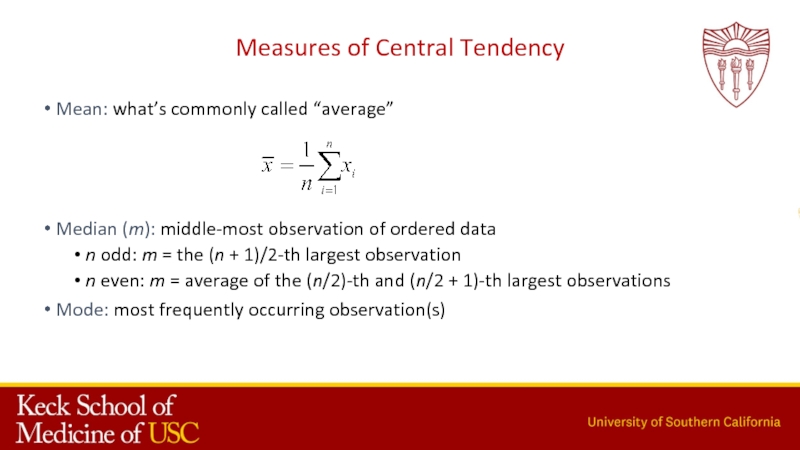 Measures of Central Tendency

• Mean: what's commonly called "average"

$\overline{x} = \frac{1}{n}\sum_{i=1}^{n} x_i$

• Median ($m$): middle-most observation of ordered data
  • $n$ odd: $m$ = the $(n + 1)/2$-th largest observation
  • $n$ even: $m$ = average of the $(n/2)$-th and $(n/2 + 1)$-th largest observations
• Mode: most frequently occurring observation(s)

Keck School of Medicine of USC

University of Southern California